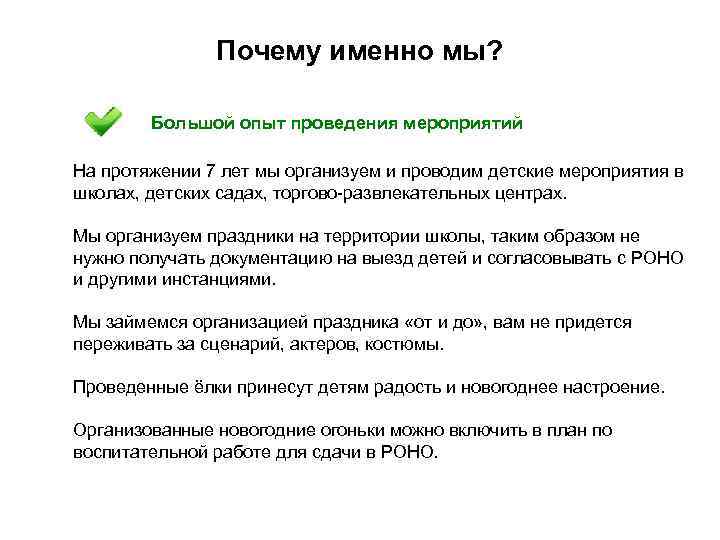 Почему именно мы?

Большой опыт проведения мероприятий

На протяжении 7 лет мы организуем и проводим детские мероприятия в школах, детских садах, торгово-развлекательных центрах.

Мы организуем праздники на территории школы, таким образом не нужно получать документацию на выезд детей и согласовывать с РОНО и другими инстанциями.

Мы займемся организацией праздника «от и до», вам не придется переживать за сценарий, актеров, костюмы.

Проведенные ёлки принесут детям радость и новогоднее настроение.

Организованные новогодние огоньки можно включить в план по воспитательной работе для сдачи в РОНО.